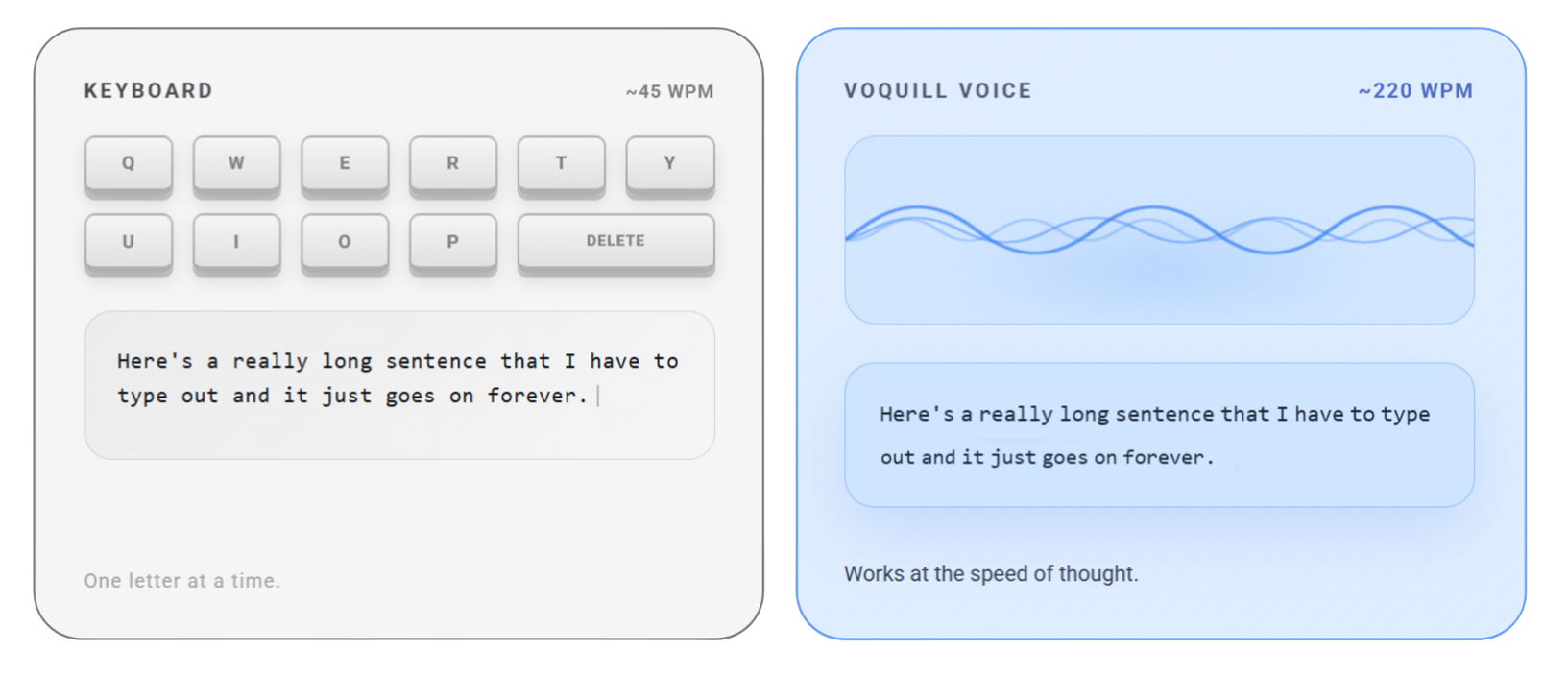 KEYBOARD ~45 WPM

Q W E R T Y
U I O P DELETE

Here's a really long sentence that I have to type out and it just goes on forever.

One letter at a time.

VOQUILL VOICE ~220 WPM

Here's a really long sentence that I have to type out and it just goes on forever.

Works at the speed of thought.